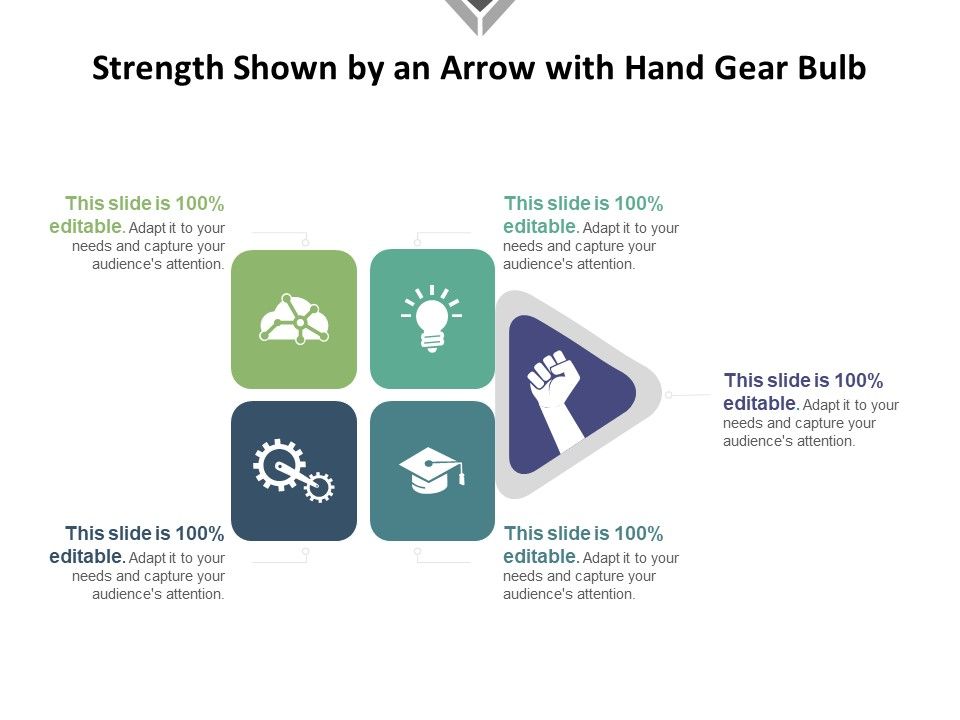 Strength Shown by an Arrow with Hand Gear Bulb

This slide is 100% editable. Adapt it to your needs and capture your audience's attention.

This slide is 100% editable. Adapt it to your needs and capture your audience's attention.

This slide is 100% editable. Adapt it to your needs and capture your audience's attention.

This slide is 100% editable. Adapt it to your needs and capture your audience's attention.

This slide is 100% editable. Adapt it to your needs and capture your audience's attention.